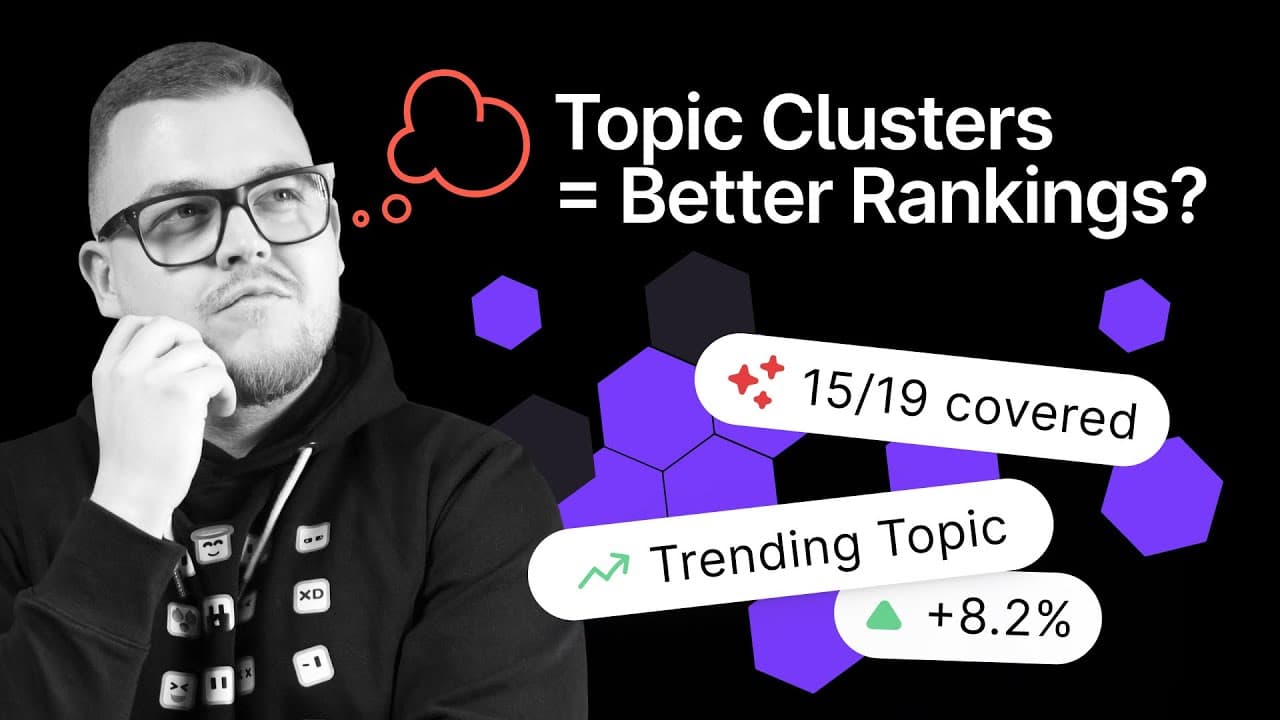 Topic Clusters
= Better Rankings?

15/19 covered

Trending Topic

+8.2%

XD